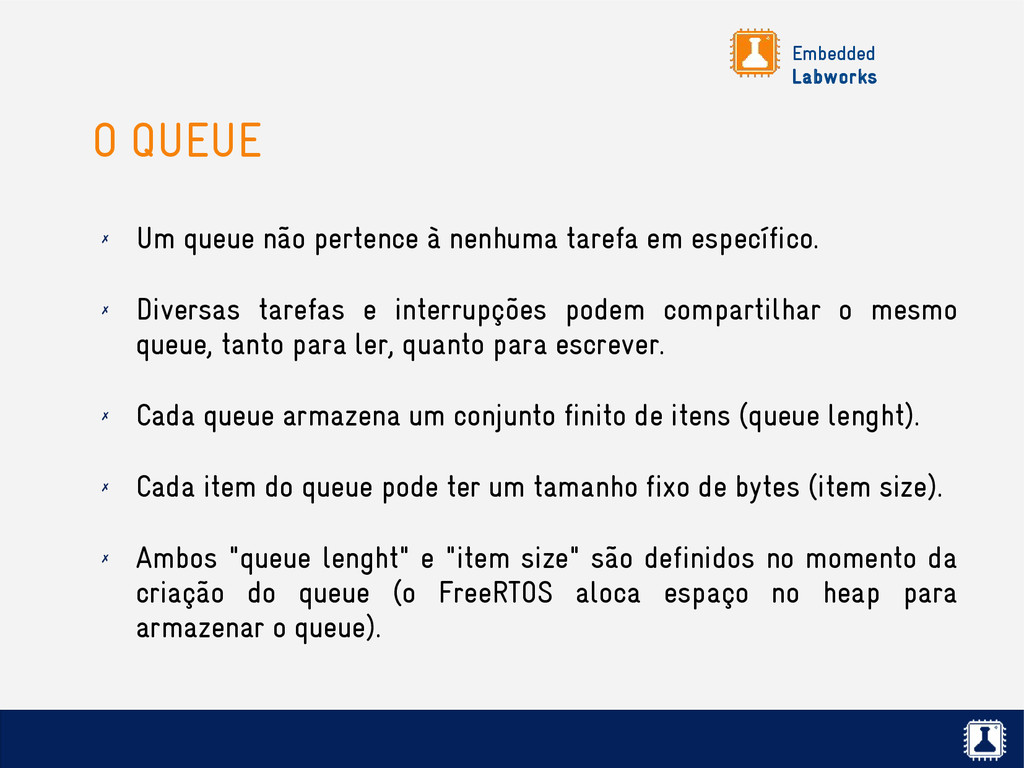 Embedded
Labworks

O QUEUE

✗ Um queue não pertence à nenhuma tarefa em específico.

✗ Diversas tarefas e interrupções podem compartilhar o mesmo queue, tanto para ler, quanto para escrever.

✗ Cada queue armazena um conjunto finito de itens (queue lenght).

✗ Cada item do queue pode ter um tamanho fixo de bytes (item size).

✗ Ambos "queue lenght" e "item size" são definidos no momento da criação do queue (o FreeRTOS aloca espaço no heap para armazenar o queue).